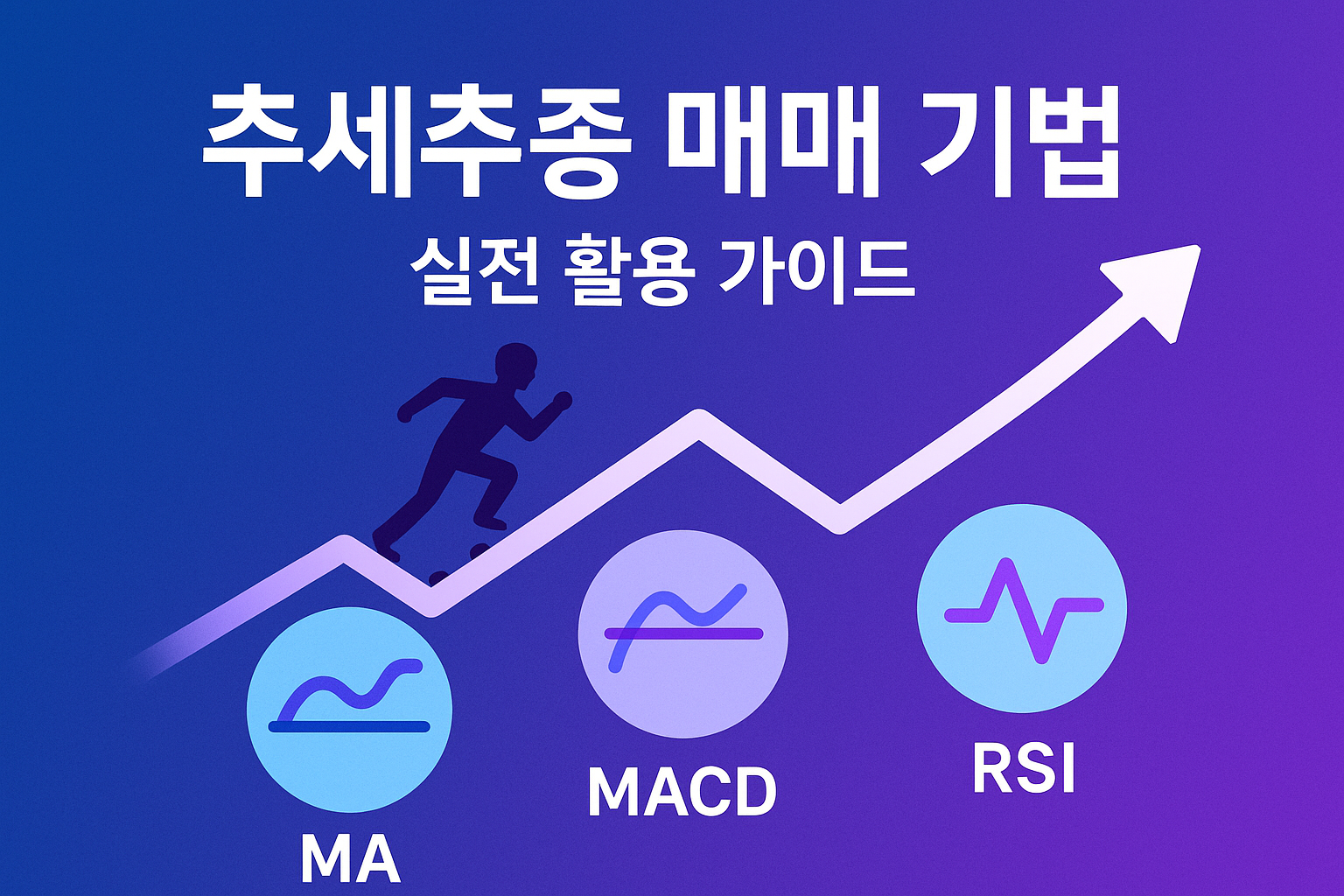 추세추종 매매 기법
실전 활용 가이드

MA

MACD

RSI